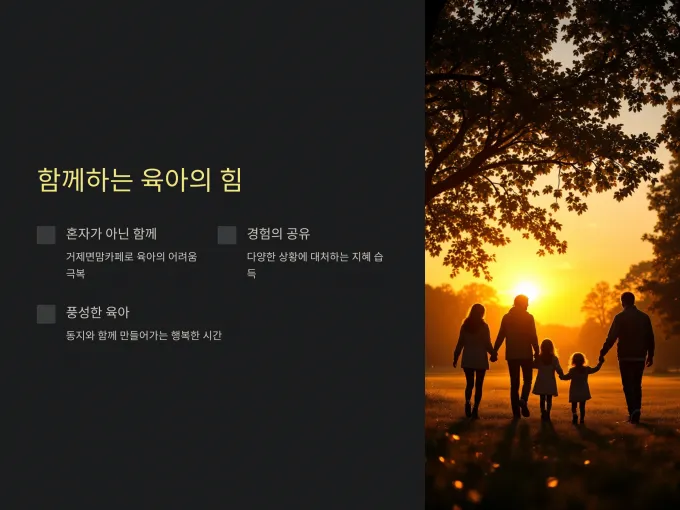 함께하는 육아의 힘

혼자가 아닌 함께

거제면맘카페로 육아의 어려움 극복

경험의 공유

다양한 상황에 대처하는 지혜 습득

풍성한 육아

동지와 함께 만들어가는 행복한 시간